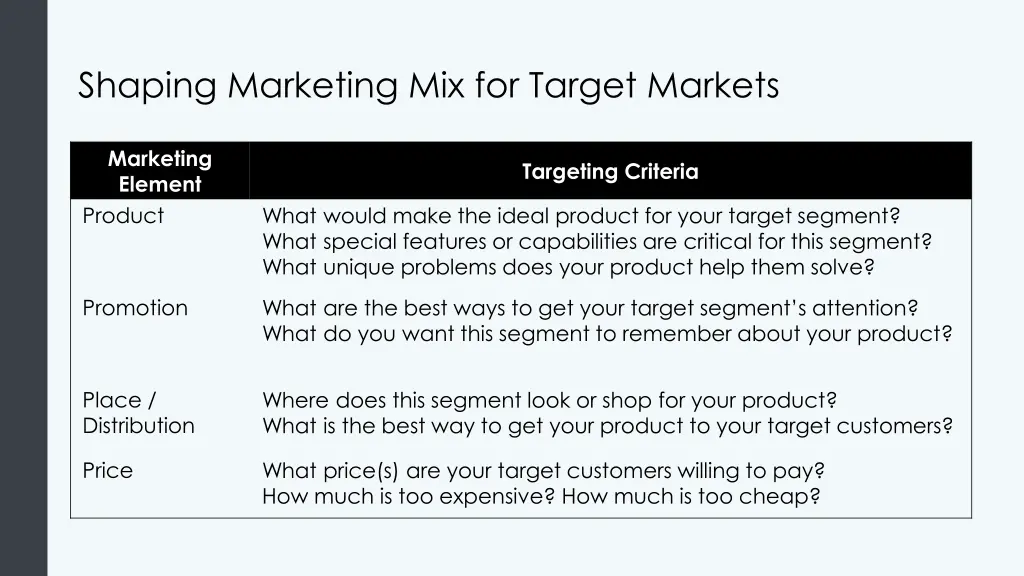 Shaping Marketing Mix for Target Markets

| Marketing Element | Targeting Criteria |
|---|---|
| Product | What would make the ideal product for your target segment? What special features or capabilities are critical for this segment? What unique problems does your product help them solve? |
| Promotion | What are the best ways to get your target segment's attention? What do you want this segment to remember about your product? |
| Place / Distribution | Where does this segment look or shop for your product? What is the best way to get your product to your target customers? |
| Price | What price(s) are your target customers willing to pay? How much is too expensive? How much is too cheap? |